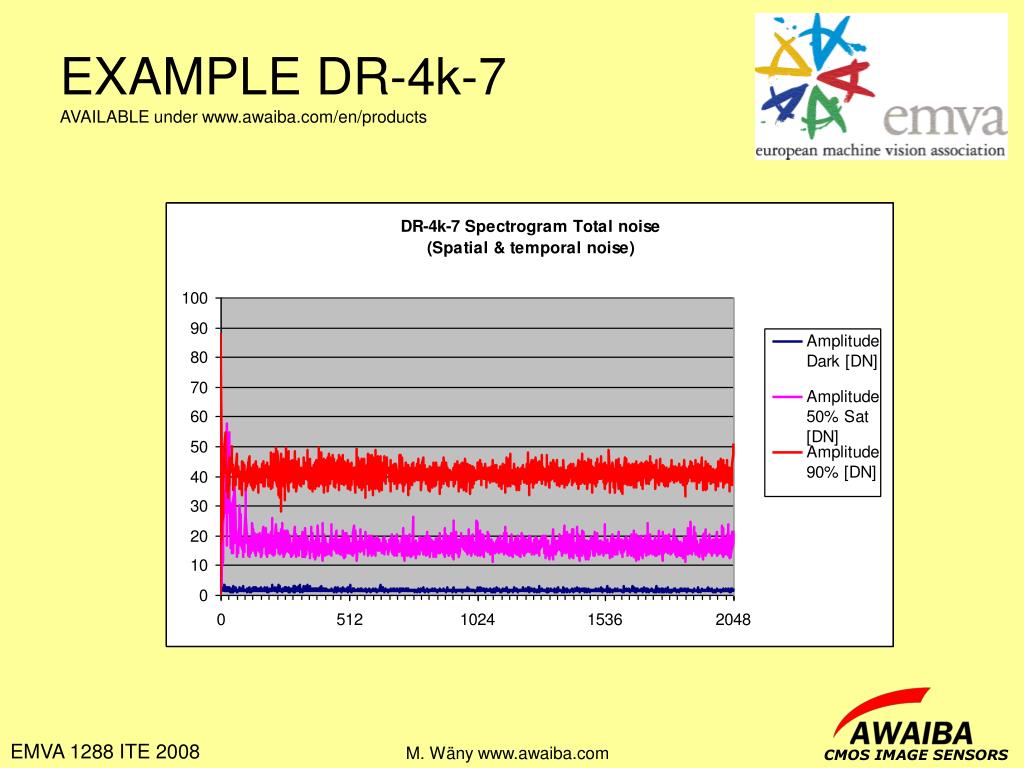 EXAMPLE DR-4k-7
AVAILABLE under www.awaiba.com/en/products

emva
european machine vision association

DR-4k-7 Spectrogram Total noise
(Spatial & temporal noise)

100
90
80
70
60
50
40
30
20
10
0

0
512
1024
1536
2048

Amplitude Dark [DN]
Amplitude 50% Sat [DN]
Amplitude 90% [DN]

EMVA 1288 ITE 2008
M. Wäny www.awaiba.com
AWAIBA
CMOS IMAGE SENSORS